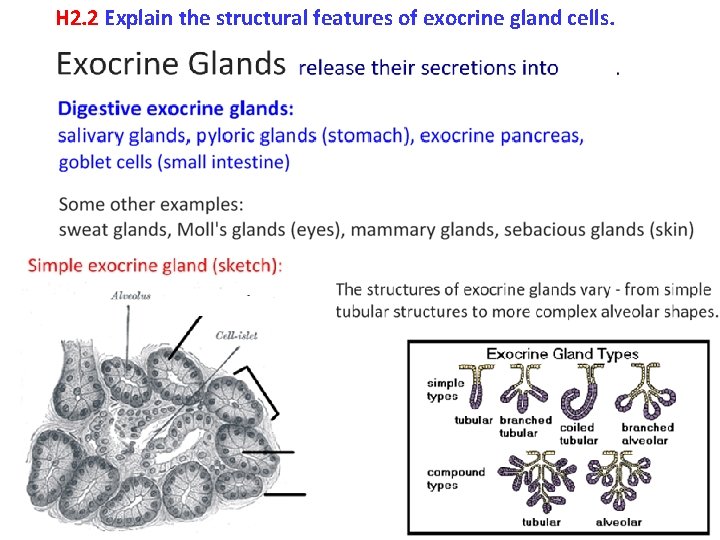 H2.2 Explain the structural features of exocrine gland cells.

Exocrine Glands release their secretions into .

Digestive exocrine glands:
salivary glands, pyloric glands (stomach), exocrine pancreas, goblet cells (small intestine)

Some other examples:
sweat glands, Moll's glands (eyes), mammary glands, sebacious glands (skin)

Simple exocrine gland (sketch):

Alveolus

Cell-islet

The structures of exocrine glands vary - from simple tubular structures to more complex alveolar shapes.

Exocrine Gland Types

simple types

tubular

branched tubular

coiled tubular

branched alveolar

compound types

tubular

alveolar